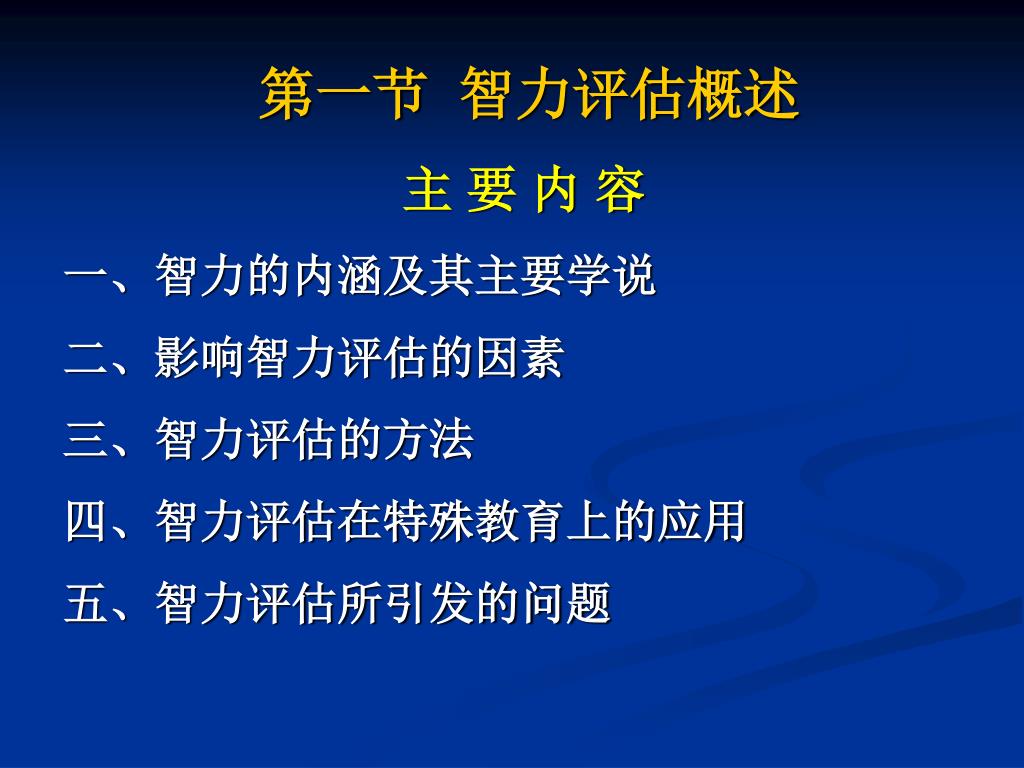 第一节 智力评估概述

主 要 内 容

一、智力的内涵及其主要学说

二、影响智力评估的因素

三、智力评估的方法

四、智力评估在特殊教育上的应用

五、智力评估所引发的问题